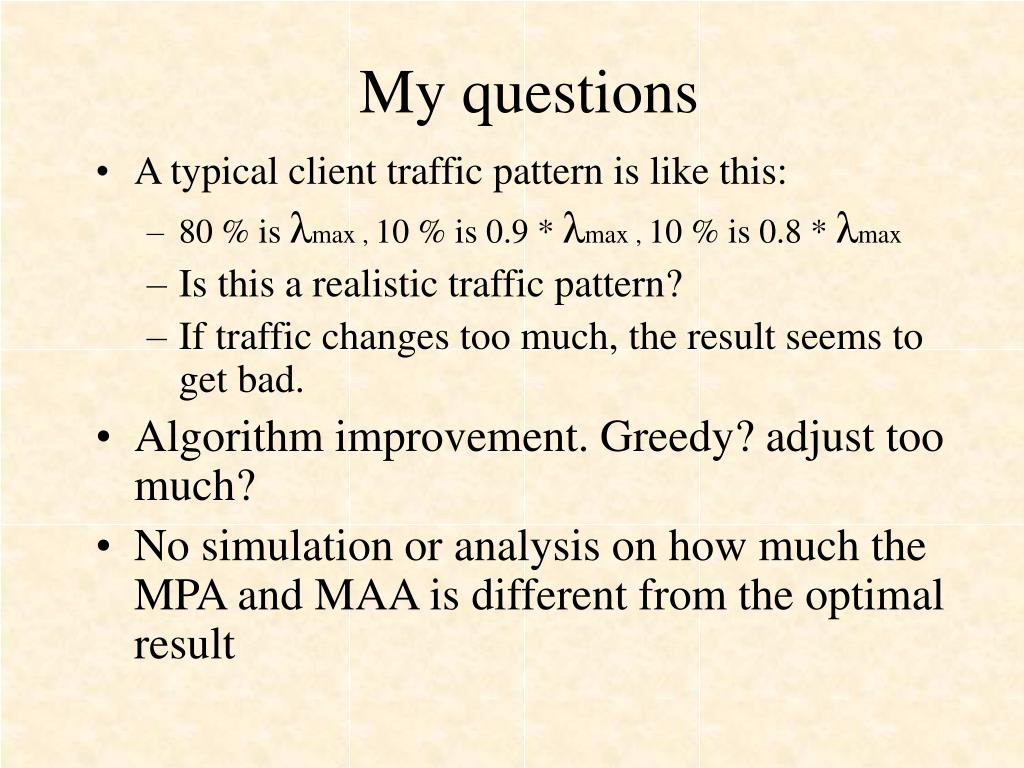 My questions

• A typical client traffic pattern is like this:
– 80 % is $\lambda_{max}$ , 10 % is 0.9 * $\lambda_{max}$ , 10 % is 0.8 * $\lambda_{max}$
– Is this a realistic traffic pattern?
– If traffic changes too much, the result seems to get bad.

• Algorithm improvement. Greedy? adjust too much?

• No simulation or analysis on how much the MPA and MAA is different from the optimal result